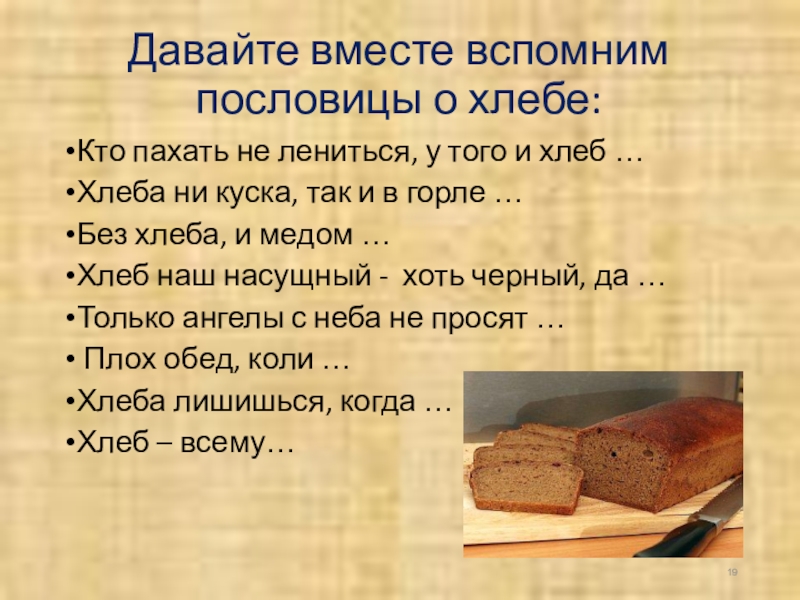 Давайте вместе вспомним пословицы о хлебе:

•Кто пахать не лениться, у того и хлеб …

•Хлеба ни куска, так и в горле …

•Без хлеба, и медом …

•Хлеб наш насущный - хоть черный, да …

•Только ангелы с неба не просят …

• Плох обед, коли …

•Хлеба лишишься, когда …

•Хлеб – всему…

19